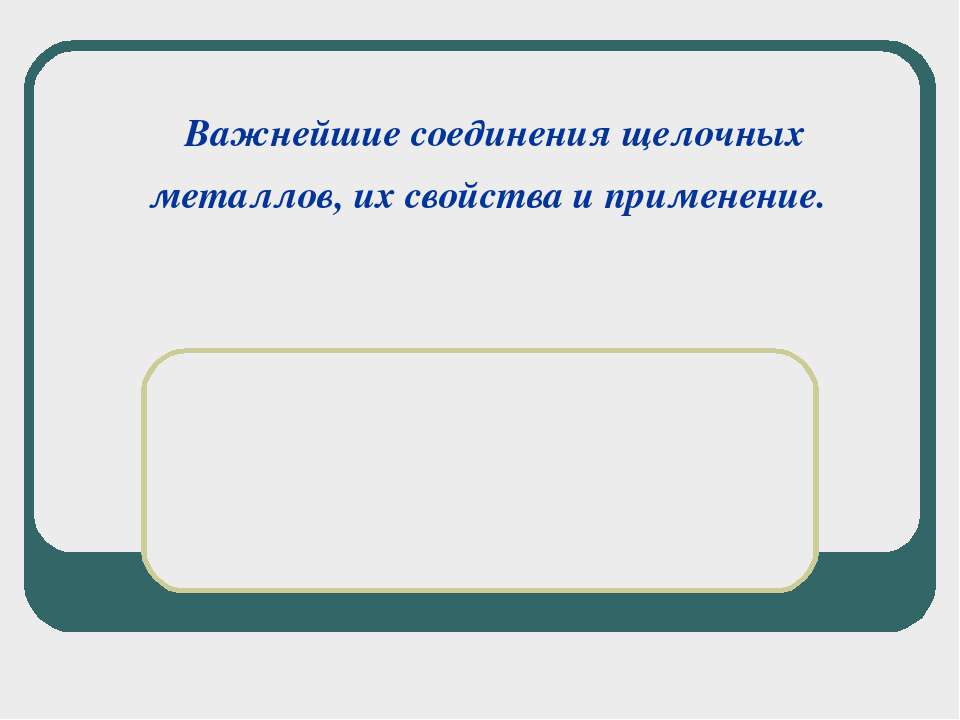 Важнейшие соединения щелочных металлов, их свойства и применение.